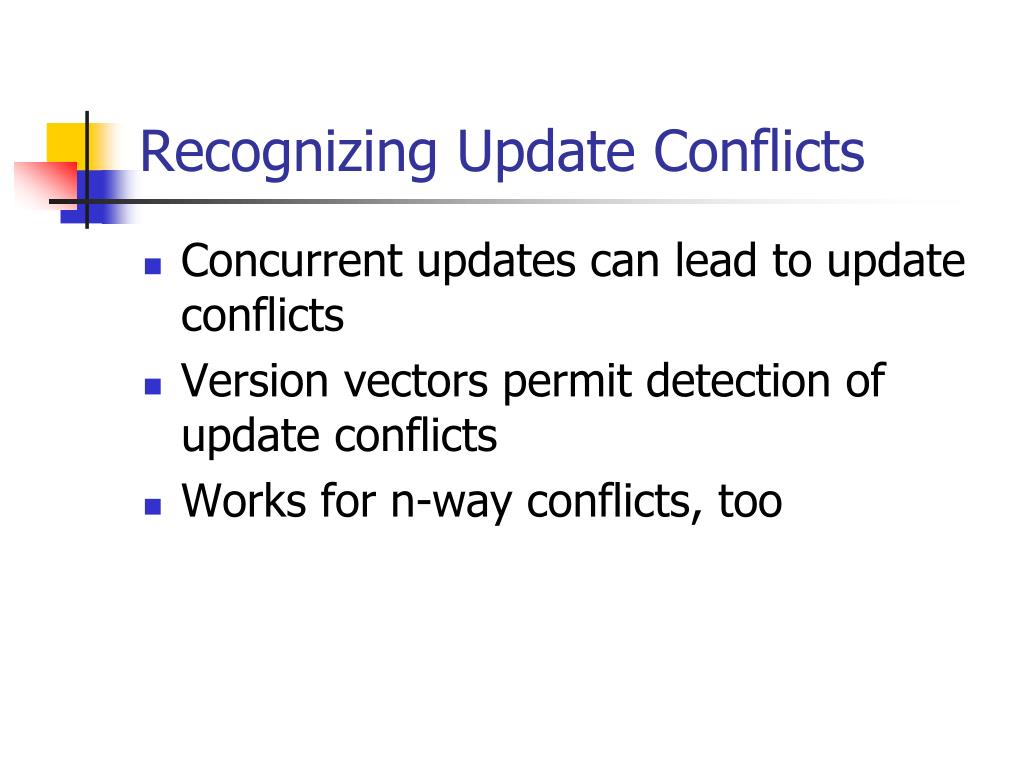 Recognizing Update Conflicts

- Concurrent updates can lead to update conflicts
- Version vectors permit detection of update conflicts
- Works for n-way conflicts, too